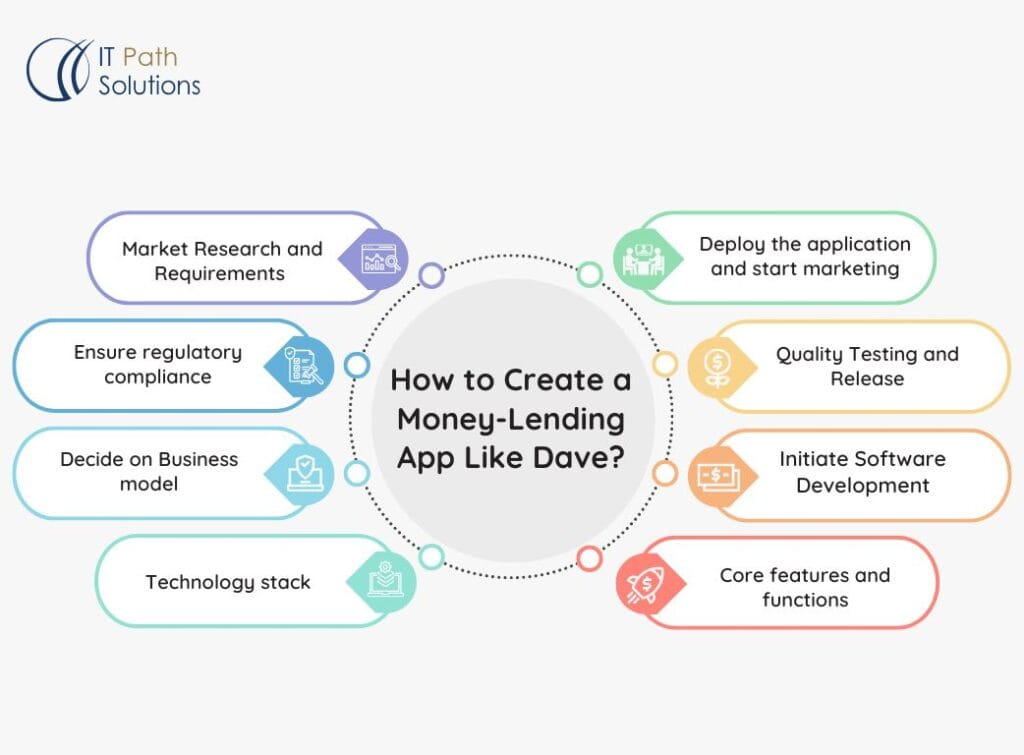 IT Path Solutions

How to Create a Money-Lending App Like Dave?

Market Research and Requirements

Ensure regulatory compliance

Decide on Business model

Technology stack

Deploy the application and start marketing

Quality Testing and Release

Initiate Software Development

Core features and functions